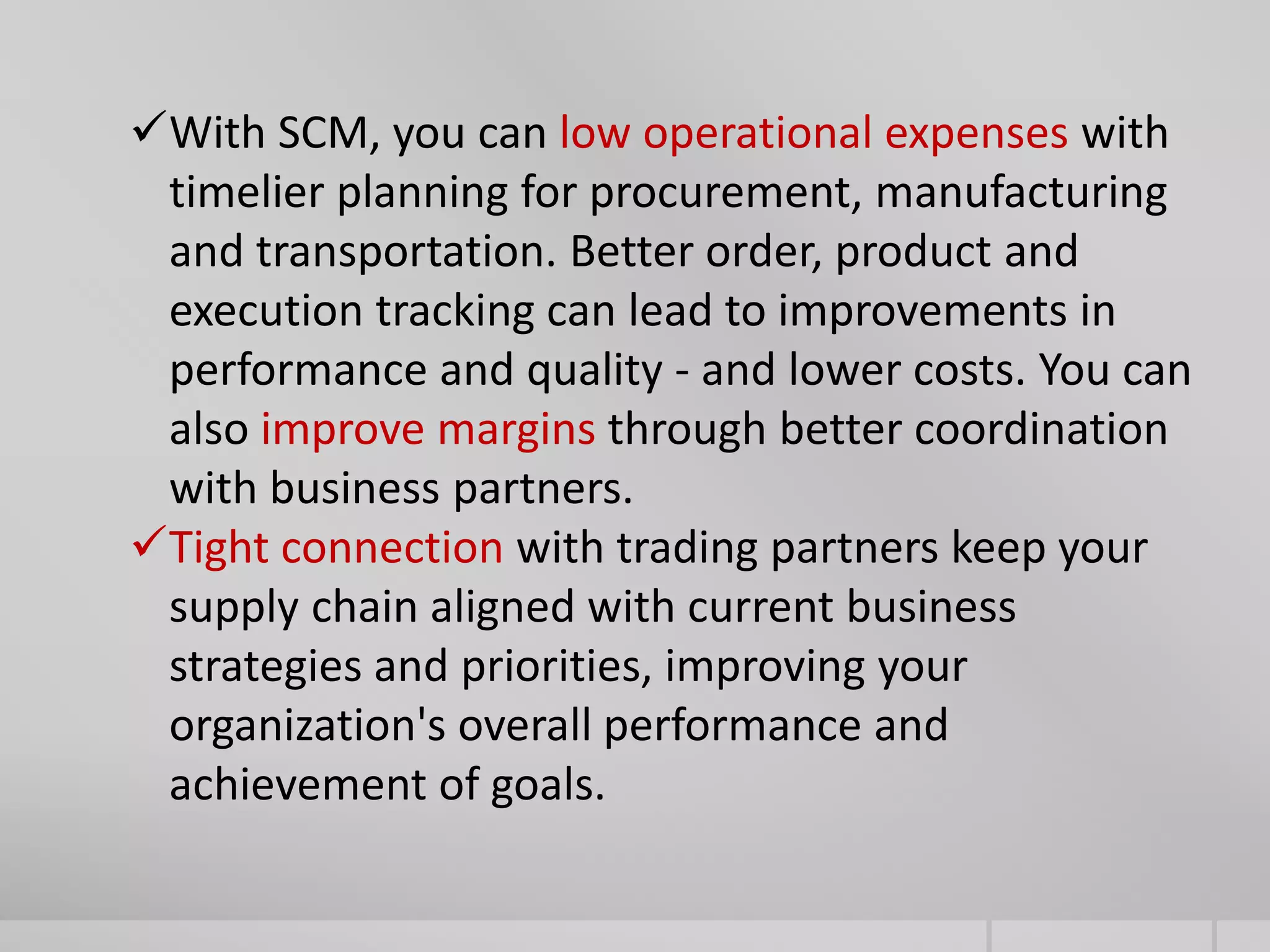 ✓With SCM, you can low operational expenses with timelier planning for procurement, manufacturing and transportation. Better order, product and execution tracking can lead to improvements in performance and quality - and lower costs. You can also improve margins through better coordination with business partners.

✓Tight connection with trading partners keep your supply chain aligned with current business strategies and priorities, improving your organization's overall performance and achievement of goals.